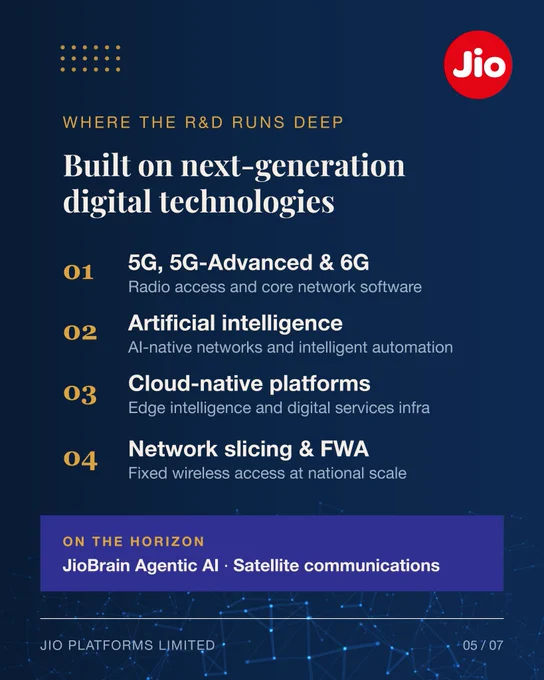 Jio

WHERE THE R&D RUNS DEEP

Built on next-generation digital technologies

01 5G, 5G-Advanced & 6G
Radio access and core network software

02 Artificial intelligence
AI-native networks and intelligent automation

03 Cloud-native platforms
Edge intelligence and digital services infra

04 Network slicing & FWA
Fixed wireless access at national scale

ON THE HORIZON
JioBrain Agentic AI · Satellite communications

JIO PLATFORMS LIMITED

05 / 07